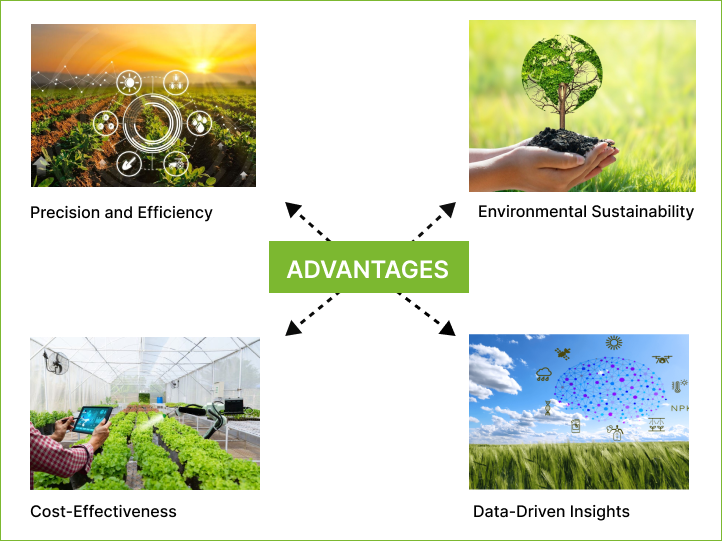 Precision and Efficiency

Environmental Sustainability

ADVANTAGES

NPK

Cost-Effectiveness

Data-Driven Insights